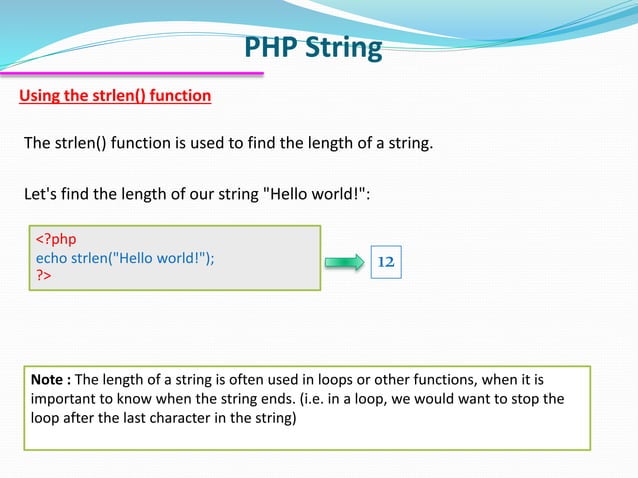 PHP String

Using the strlen() function

The strlen() function is used to find the length of a string.

Let's find the length of our string "Hello world!":

<?php
echo strlen("Hello world!");
?>

12

Note : The length of a string is often used in loops or other functions, when it is important to know when the string ends. (i.e. in a loop, we would want to stop the loop after the last character in the string)